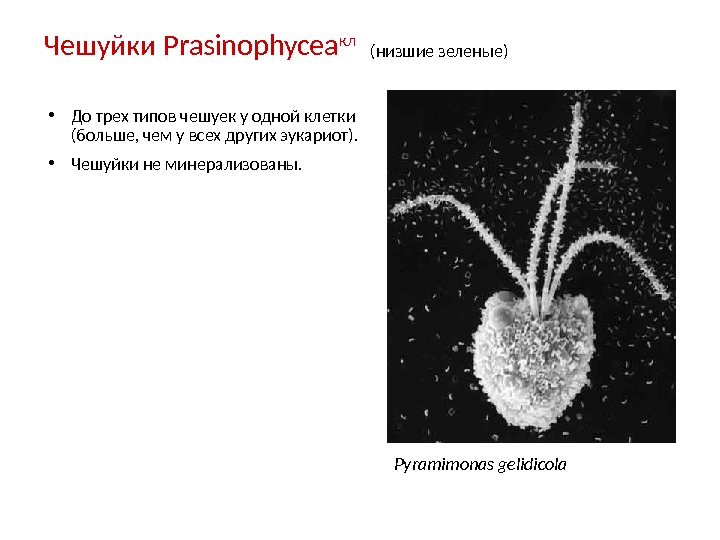 Чешуйки Prasinophyceaкл (низшие зеленые)

• До трех типов чешуек у одной клетки (больше, чем у всех других эукариот).

• Чешуйки не минерализованы.

Pyramimonas gelidicola